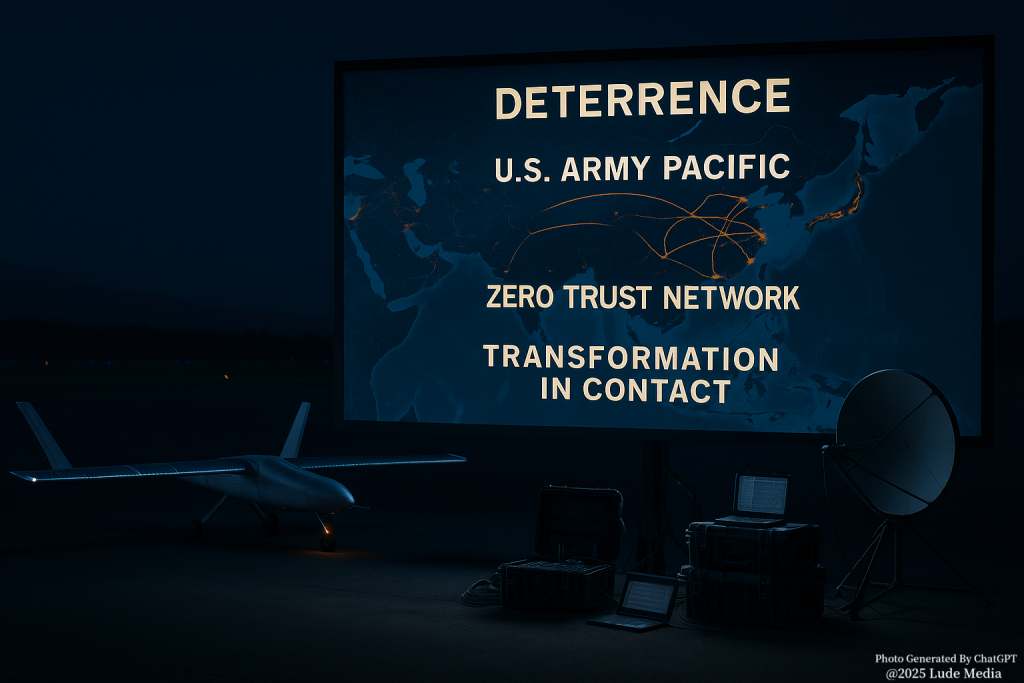 DETERRENCE

U.S. ARMY PACIFIC

ZERO TRUST NETWORK

TRANSFORMATION IN CONTACT

Photo Generated By ChatGPT
@2025 Lude Media